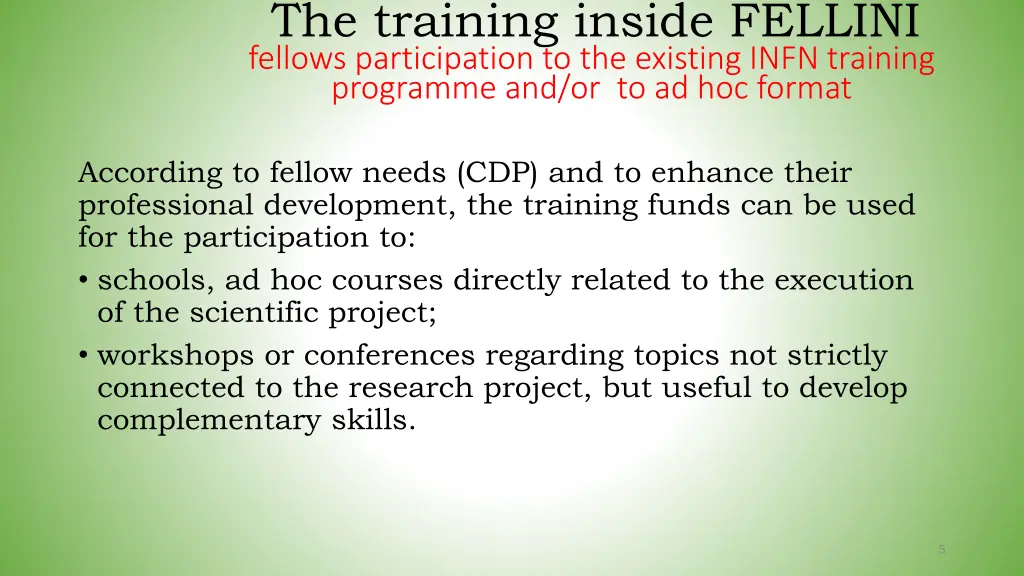 The training inside FELLINI
fellows participation to the existing INFN training programme and/or to ad hoc format

According to fellow needs (CDP) and to enhance their professional development, the training funds can be used for the participation to:

• schools, ad hoc courses directly related to the execution of the scientific project;
• workshops or conferences regarding topics not strictly connected to the research project, but useful to develop complementary skills.

5